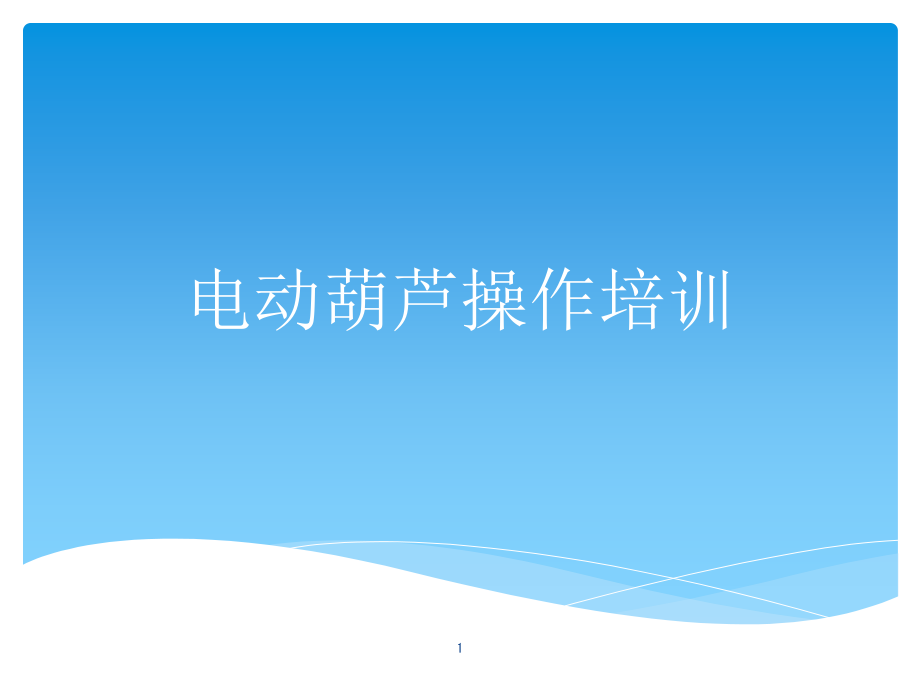 电动葫芦操作培训

1